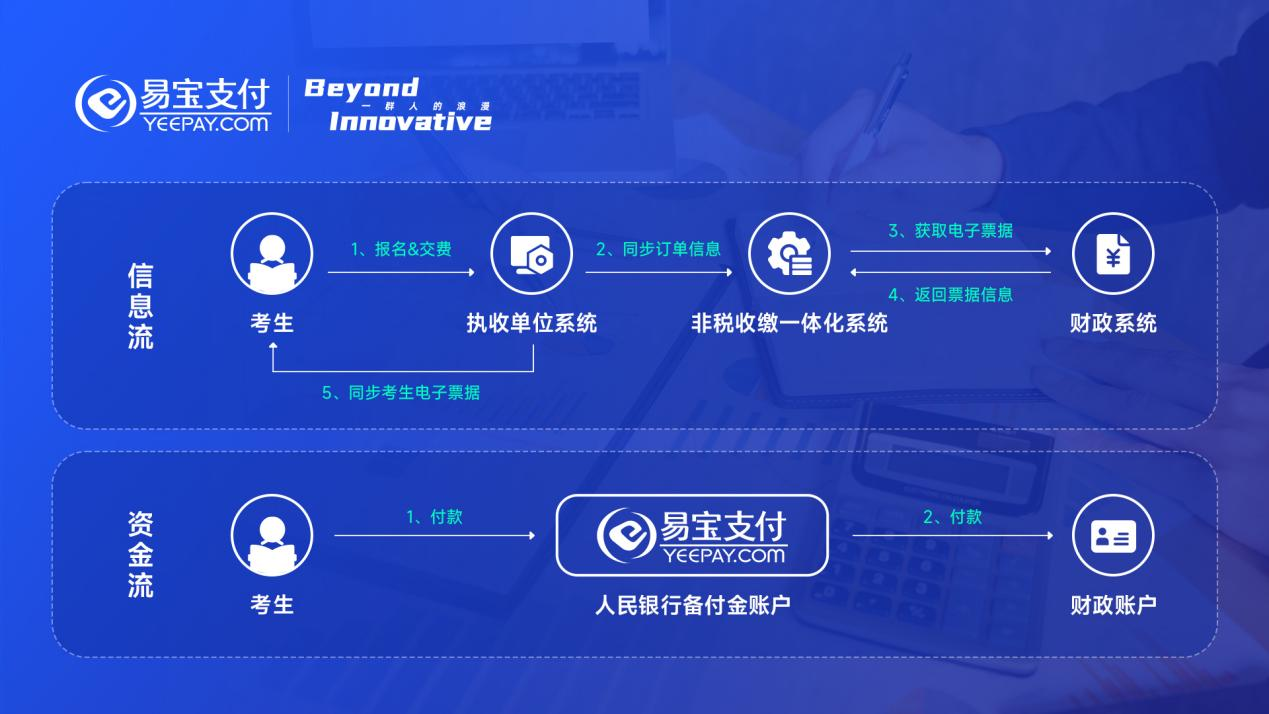 易宝支付
YEEPAY.COM
Beyond
一群人的浪漫
Innovative

信息流

考生
1、报名&交费
执收单位系统
2、同步订单信息
非税收缴一体化系统
3、获取电子票据
4、返回票据信息
财政系统
5、同步考生电子票据

资金流

考生
1、付款
易宝支付
YEEPAY.COM
人民银行备付金账户
2、付款
财政账户